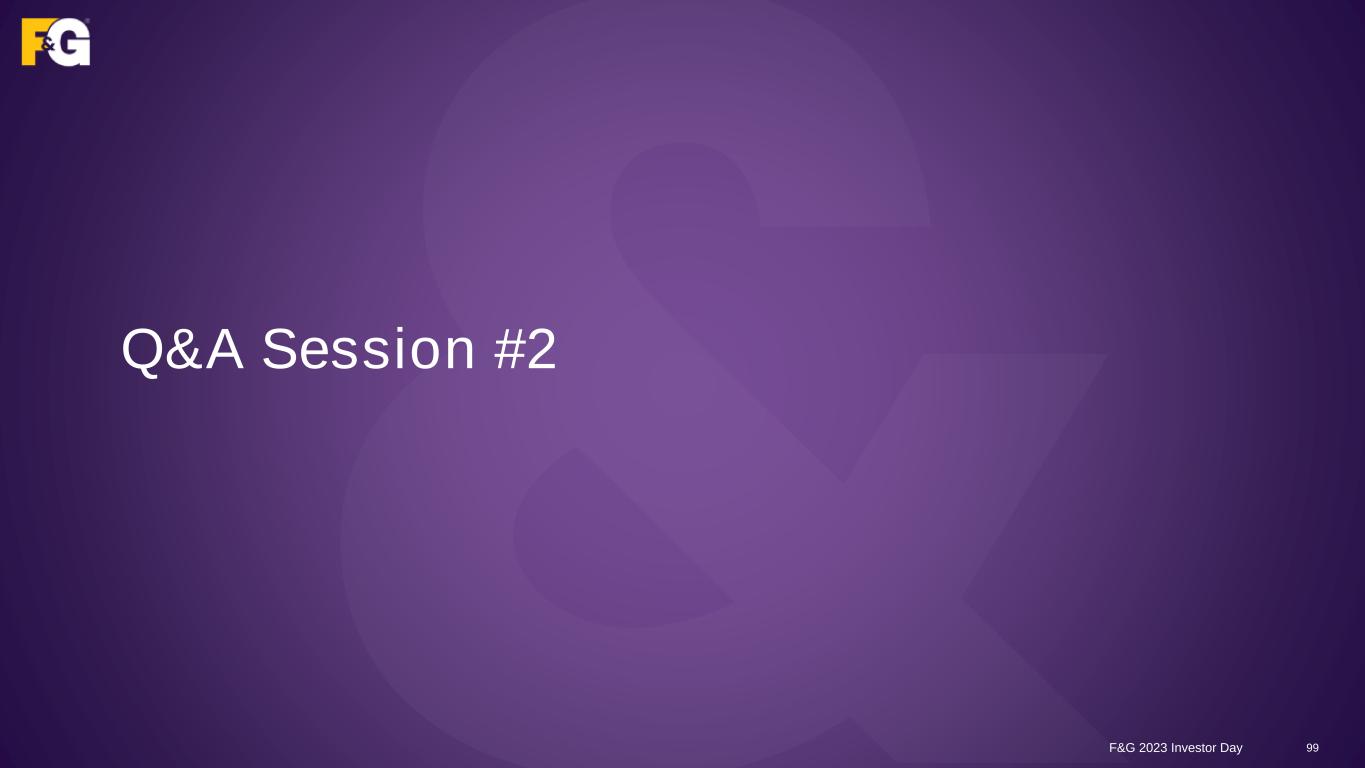 F&G

Q&A Session #2

F&G 2023 Investor Day 99